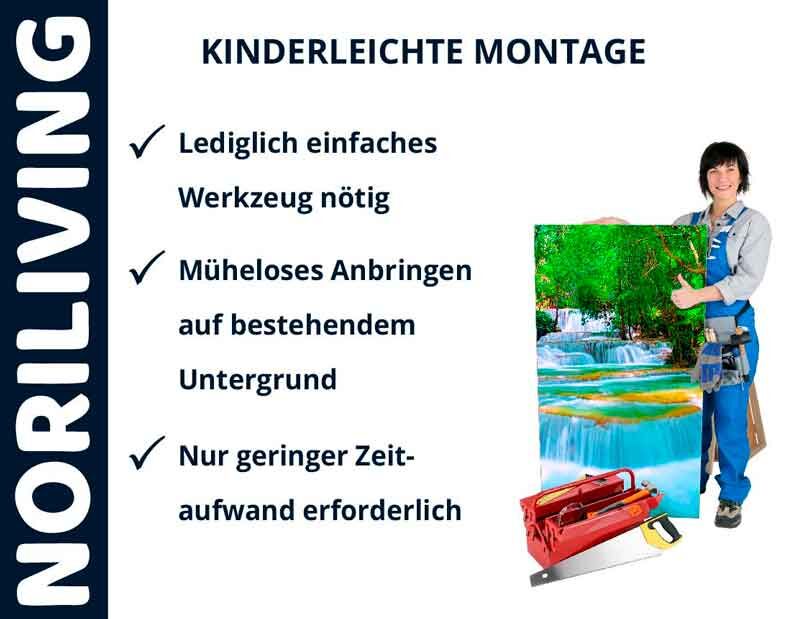 NORILIVING

KINDERLEICHTE MONTAGE

✓ Lediglich einfaches Werkzeug nötig

✓ Müheloses Anbringen auf bestehendem Untergrund

✓ Nur geringer Zeitaufwand erforderlich